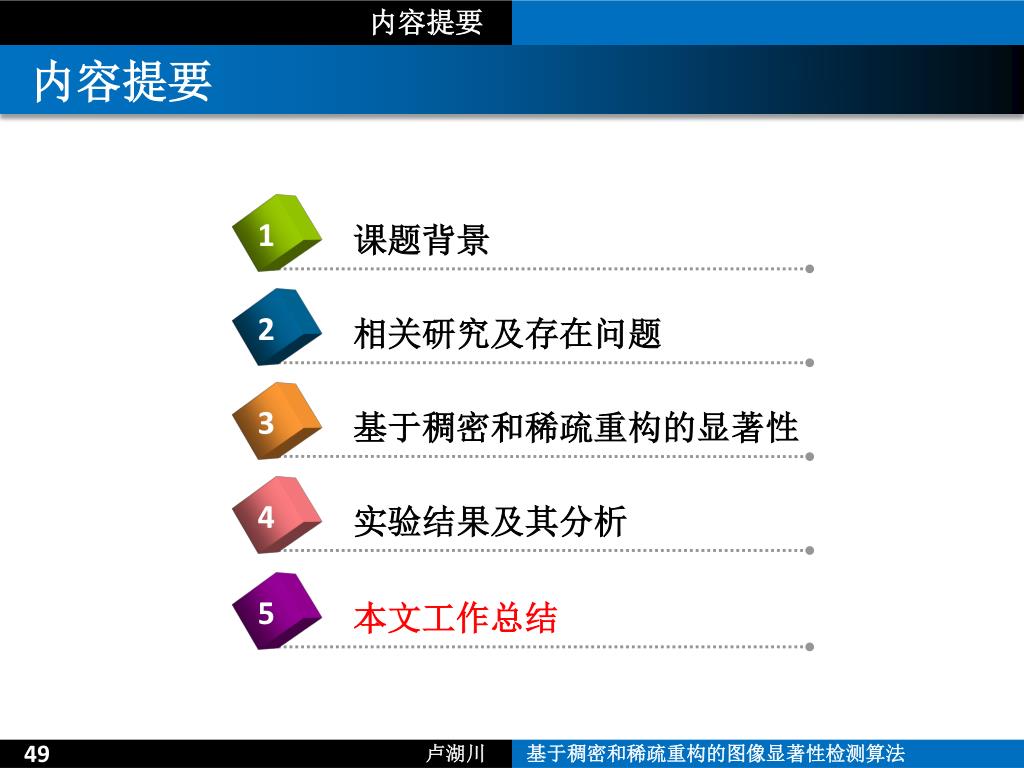 内容提要

内容提要

1 课题背景

2 相关研究及存在问题

3 基于稠密和稀疏重构的显著性

4 实验结果及其分析

5 本文工作总结

49 卢湖川 基于稠密和稀疏重构的图像显著性检测算法